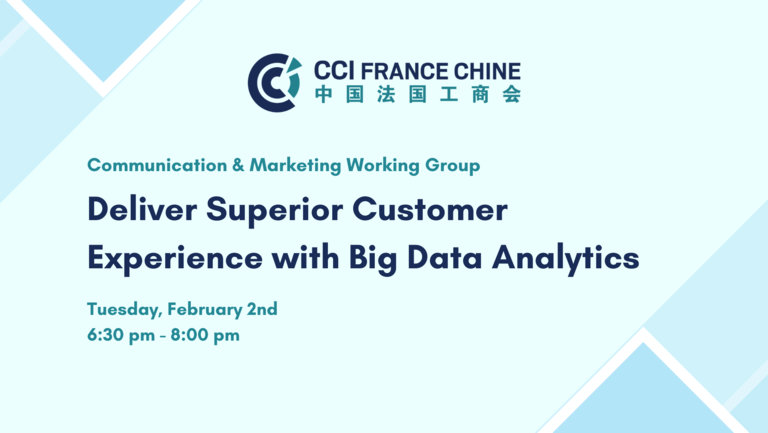 CCI FRANCE CHINE
中国法国工商会

Communication & Marketing Working Group

Deliver Superior Customer Experience with Big Data Analytics

Tuesday, February 2nd
6:30 pm - 8:00 pm